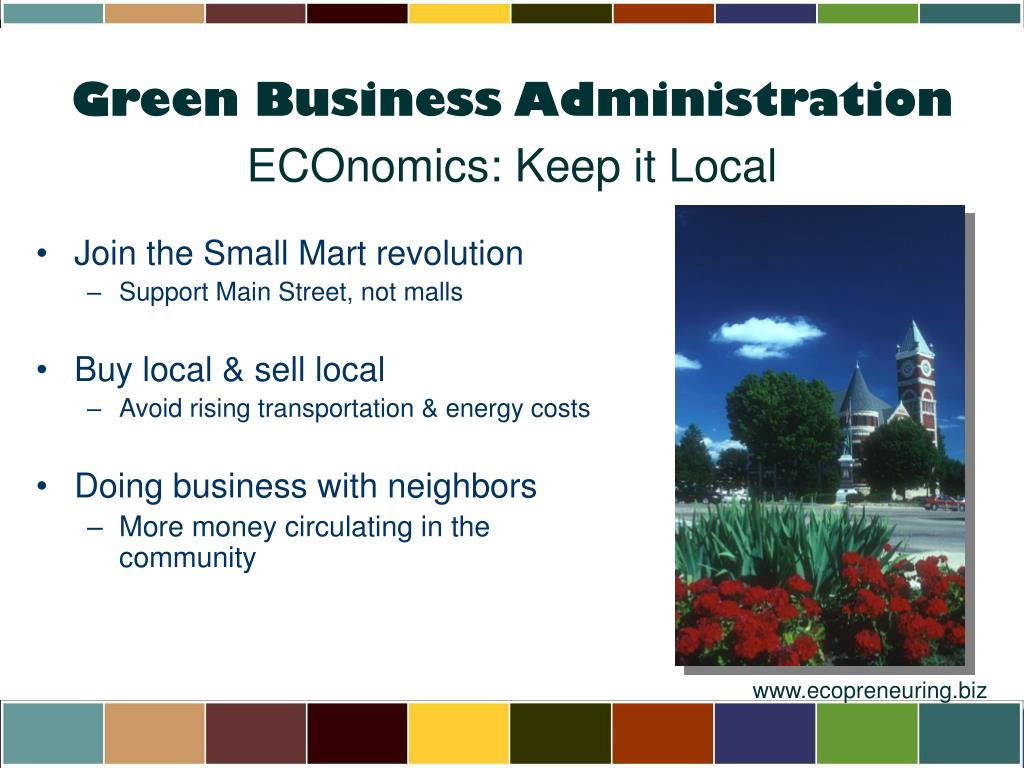 Green Business Administration

ECOnomics: Keep it Local

• Join the Small Mart revolution
  – Support Main Street, not malls

• Buy local & sell local
  – Avoid rising transportation & energy costs

• Doing business with neighbors
  – More money circulating in the community

www.ecopreneuring.biz